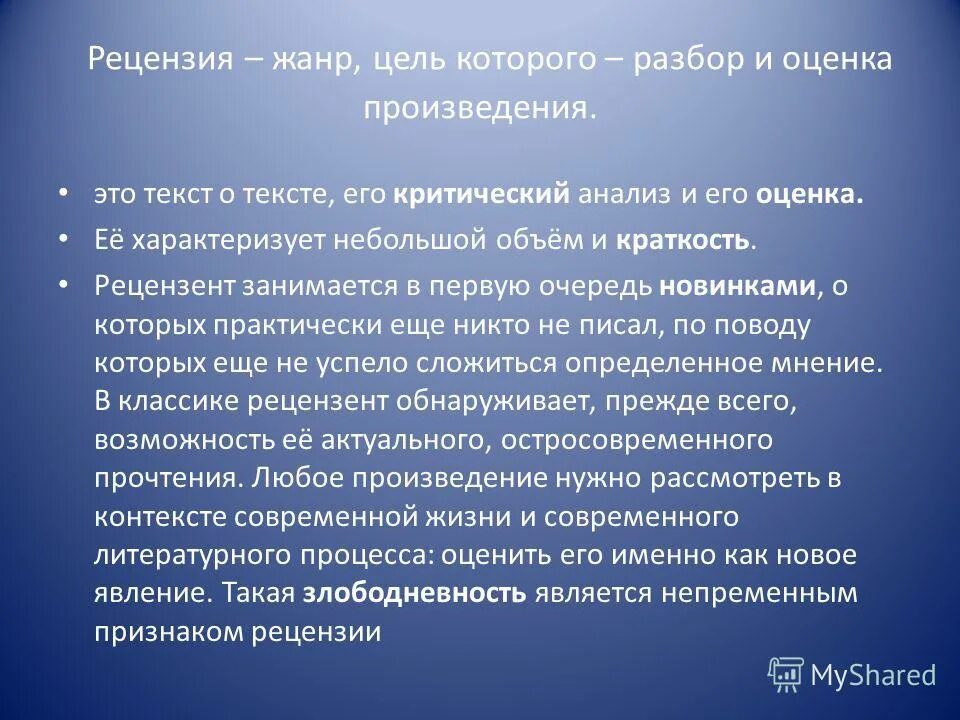 Рецензия – жанр, цель которого – разбор и оценка произведения.

• это текст о тексте, его критический анализ и его оценка.
• Её характеризует небольшой объём и краткость.
• Рецензент занимается в первую очередь новинками, о которых практически еще никто не писал, по поводу которых еще не успело сложиться определенное мнение. В классике рецензент обнаруживает, прежде всего, возможность её актуального, остросовременного прочтения. Любое произведение нужно рассмотреть в контексте современной жизни и современного литературного процесса: оценить его именно как новое явление. Такая злободневность является непременным признаком рецензии

MyShared